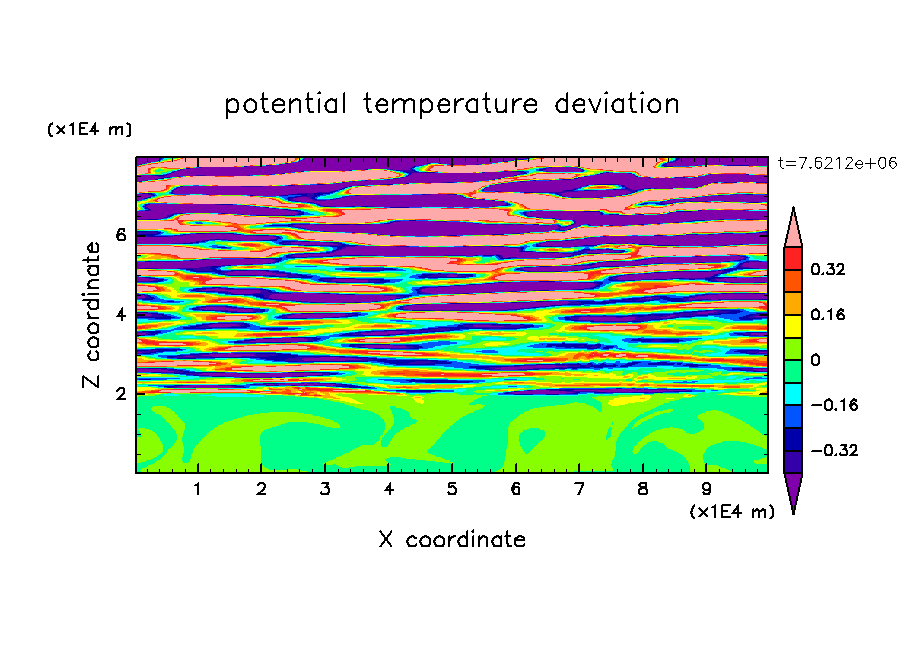 potential temperature deviation

(x1E4 m)

t=7.6212e+06

Z coordinate

6
4
2

0.32
0.16
0
−0.16
−0.32

1 2 3 4 5 6 7 8 9

(x1E4 m)

X coordinate